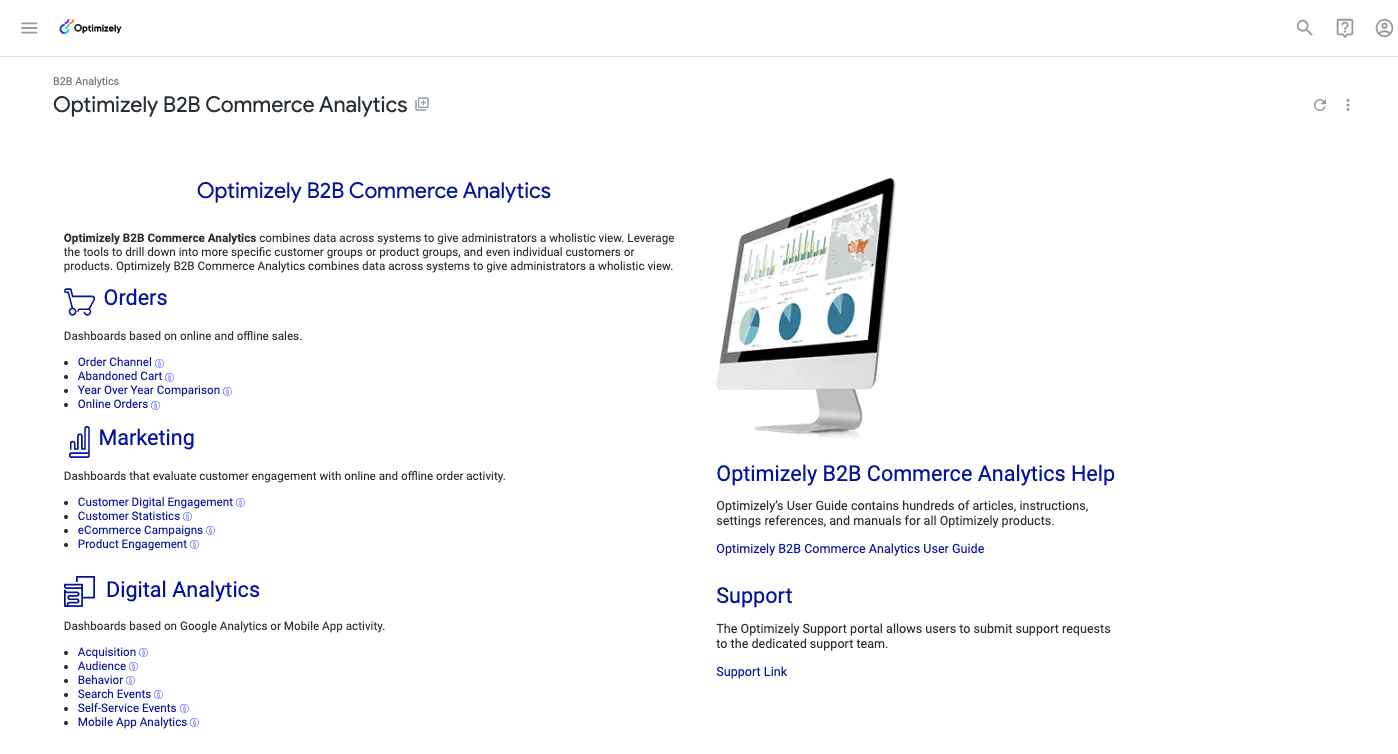 Optimizely

B2B Analytics

Optimizely B2B Commerce Analytics

Optimizely B2B Commerce Analytics

**Optimizely B2B Commerce Analytics** combines data across systems to give administrators a wholistic view. Leverage the tools to drill down into more specific customer groups or product groups, and even individual customers or products. Optimizely B2B Commerce Analytics combines data across systems to give administrators a wholistic view.

Orders

Dashboards based on online and offline sales.

- Order Channel
- Abandoned Cart
- Year Over Year Comparison
- Online Orders

Marketing

Dashboards that evaluate customer engagement with online and offline order activity.

- Customer Digital Engagement
- Customer Statistics
- eCommerce Campaigns
- Product Engagement

Digital Analytics

Dashboards based on Google Analytics or Mobile App activity.

- Acquisition
- Audience
- Behavior
- Search Events
- Self-Service Events
- Mobile App Analytics

Optimizely B2B Commerce Analytics Help

Optimizely's User Guide contains hundreds of articles, instructions, settings references, and manuals for all Optimizely products.

Optimizely B2B Commerce Analytics User Guide

Support

The Optimizely Support portal allows users to submit support requests to the dedicated support team.

Support Link